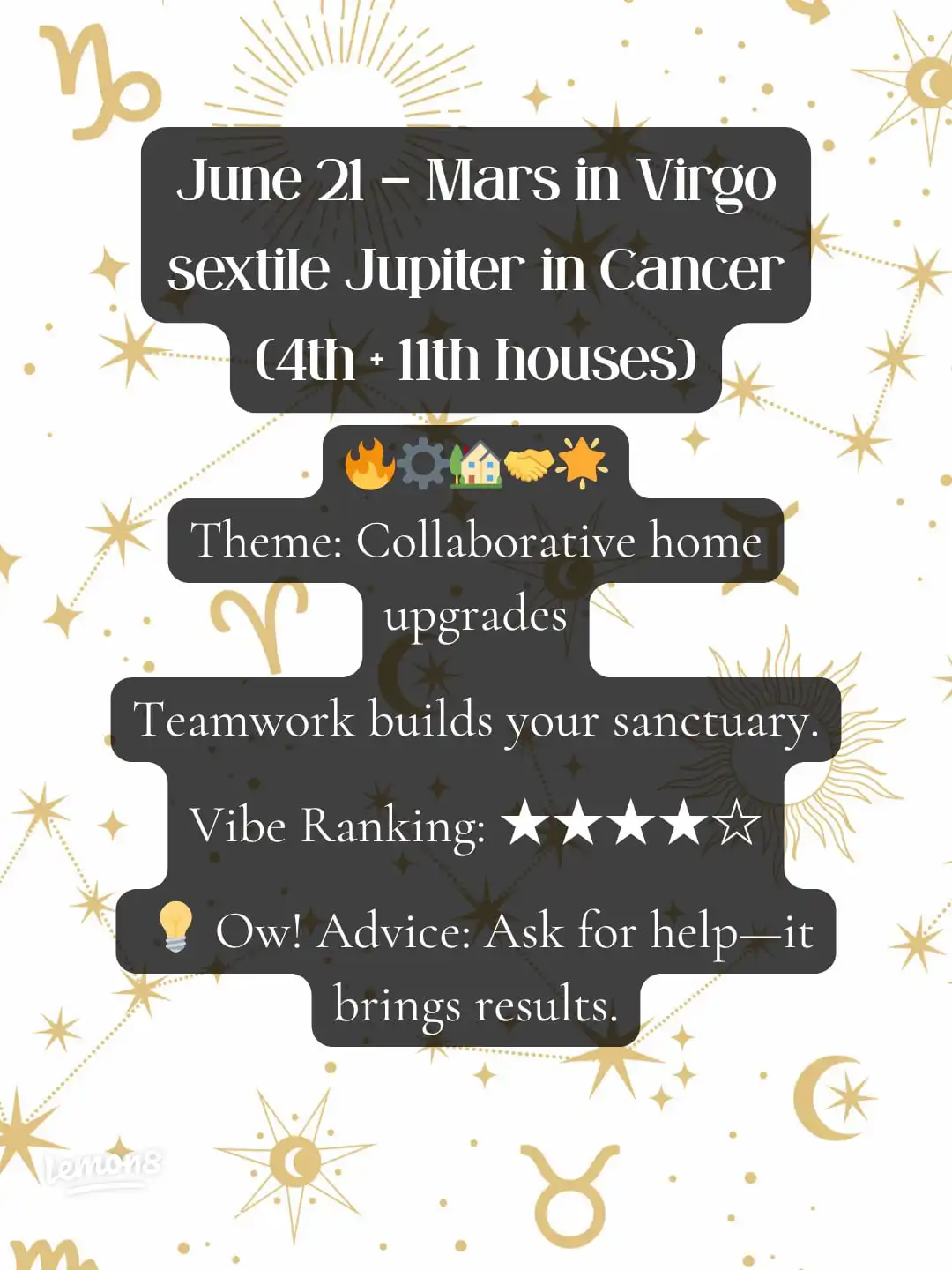 June 21 – Mars in Virgo sextile Jupiter in Cancer (4th + 11th houses)

🔥⚙️🏡🤝🌟

Theme: Collaborative home upgrades

Teamwork builds your sanctuary.

Vibe Ranking: ★★★★☆

💡 Ow! Advice: Ask for help—it brings results.

Lemon8